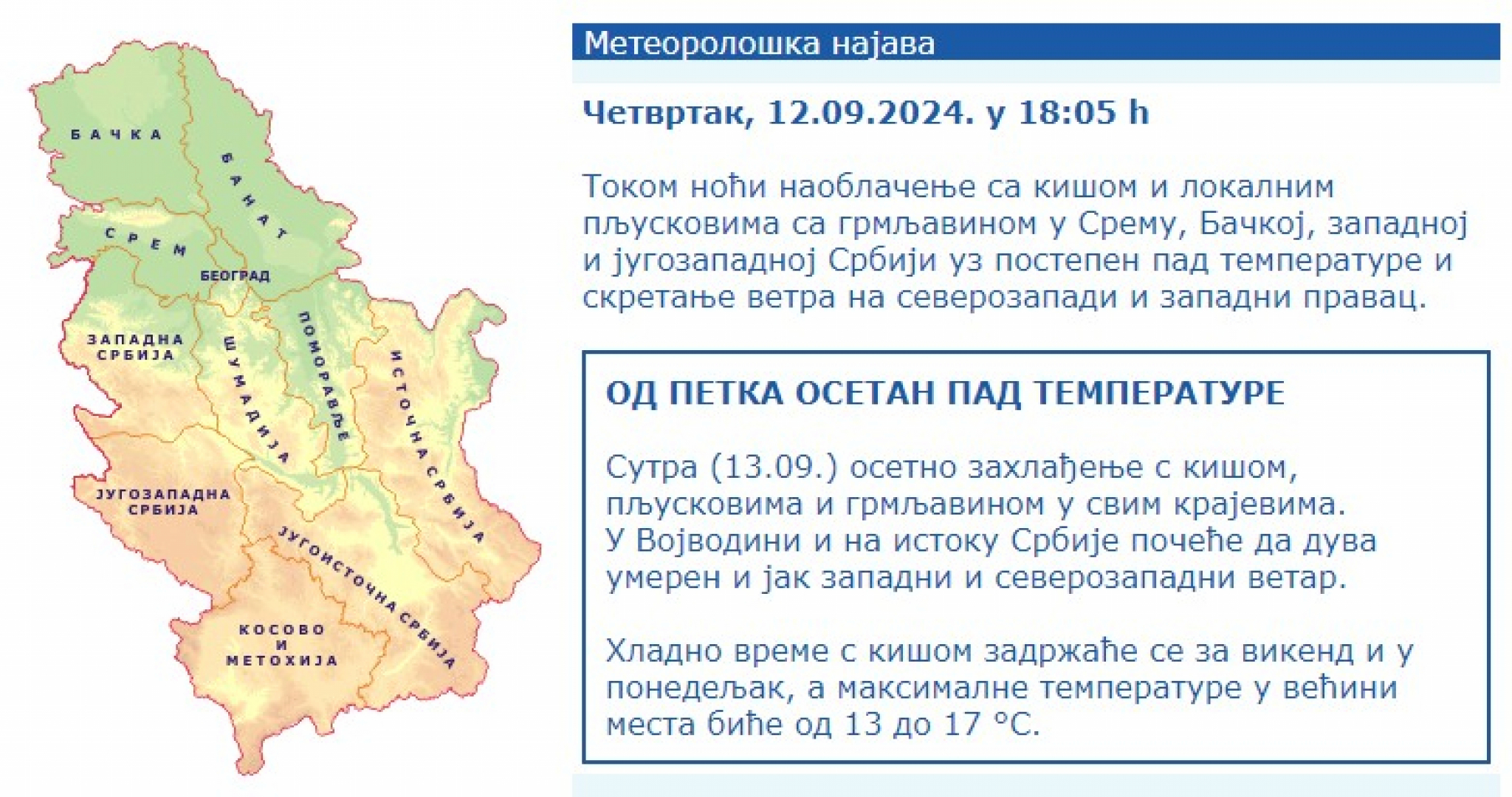 БАЧКА
БАНАТ
СРЕМ
БЕОГРАД
ЗАПАДНА СРБИЈА
ШУМАДИЈА
ПОМОРАВЉЕ
ИСТОЧНА СРБИЈА
ЈУГОЗАПАДНА СРБИЈА
ЈУГОИСТОЧНА СРБИЈА
КОСОВО И МЕТОХИЈА

Метеоролошка најава

Четвртак, 12.09.2024. у 18:05 h

Током ноћи наоблачење са кишом и локалним пљусковима са грмљавином у Срему, Бачкој, западној и југозападној Србији уз постепен пад температуре и скретање ветра на северозапади и западни правац.

ОД ПЕТКА ОСЕТАН ПАД ТЕМПЕРАТУРЕ

Сутра (13.09.) осетно захлађење с кишом, пљусковима и грмљавином у свим крајевима. У Војводини и на истоку Србије почеће да дува умерен и јак западни и северозападни ветар.

Хладно време с кишом задржаће се за викенд и у понедељак, а максималне температуре у већини места биће од 13 до 17 °C.